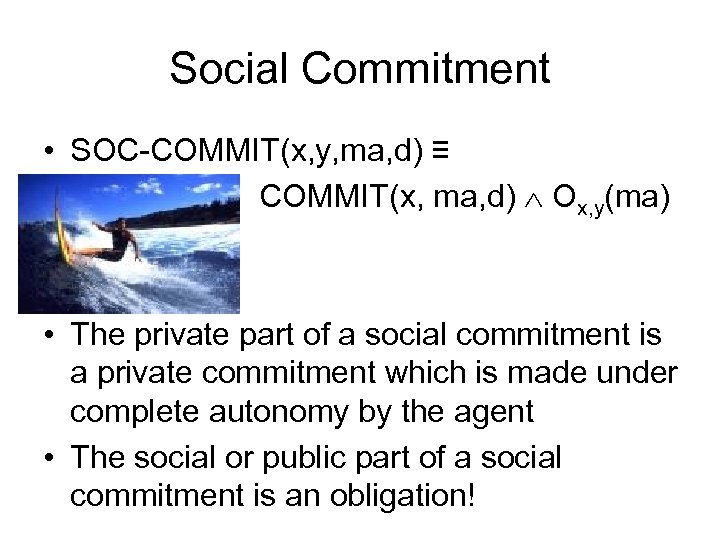 Social Commitment

• SOC-COMMIT(x,y,ma,d) ≡ COMMIT(x, ma,d) $\wedge$ $O_{x,y}$(ma)

• The private part of a social commitment is a private commitment which is made under complete autonomy by the agent

• The social or public part of a social commitment is an obligation!